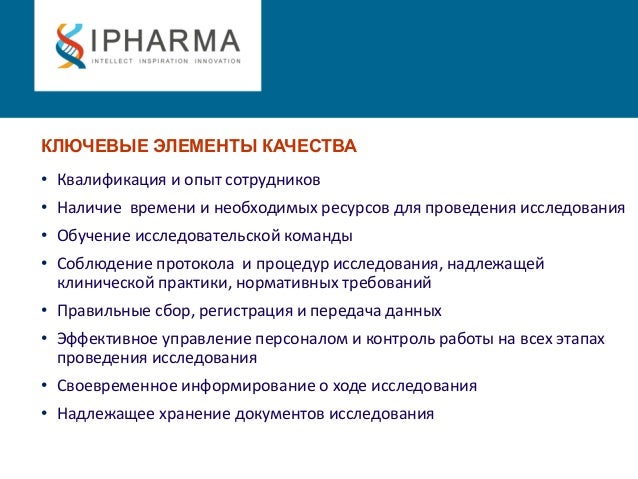 IPHARMA
INTELLECT INSPIRATION INNOVATION

КЛЮЧЕВЫЕ ЭЛЕМЕНТЫ КАЧЕСТВА

• Квалификация и опыт сотрудников
• Наличие времени и необходимых ресурсов для проведения исследования
• Обучение исследовательской команды
• Соблюдение протокола и процедур исследования, надлежащей клинической практики, нормативных требований
• Правильные сбор, регистрация и передача данных
• Эффективное управление персоналом и контроль работы на всех этапах проведения исследования
• Своевременное информирование о ходе исследования
• Надлежащее хранение документов исследования